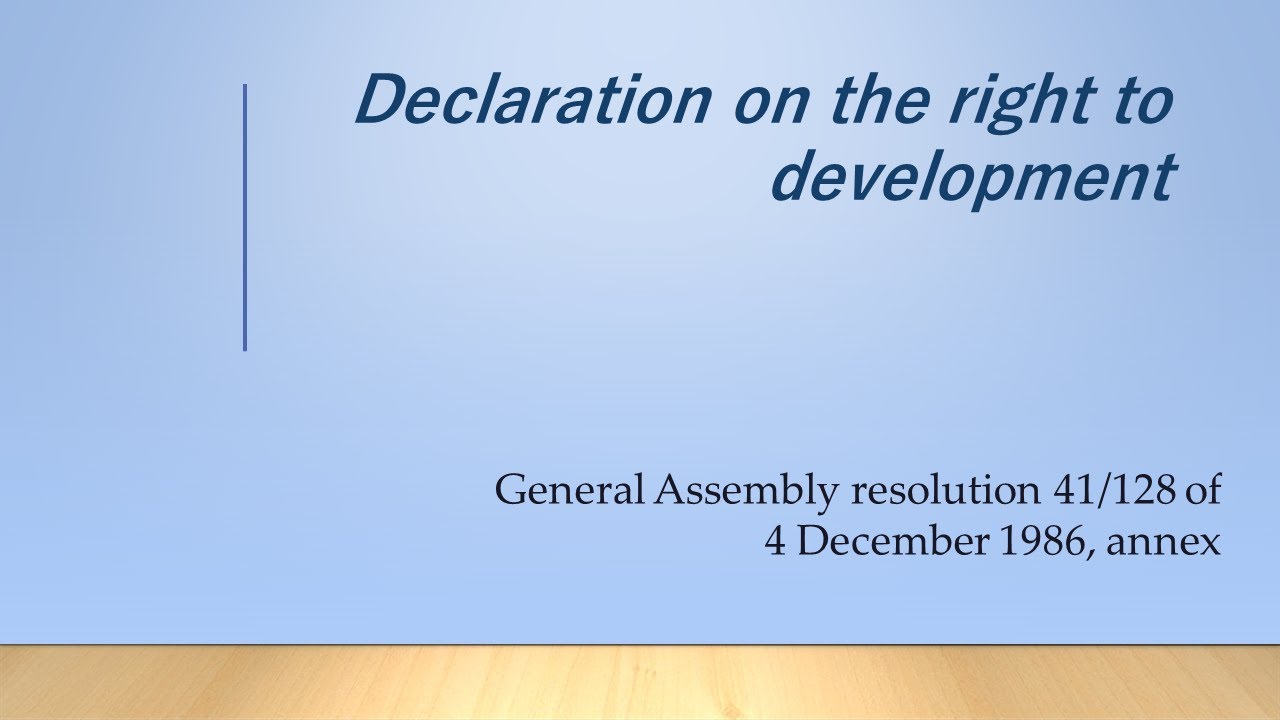 Declaration on the right to development

General Assembly resolution 41/128 of 4 December 1986, annex